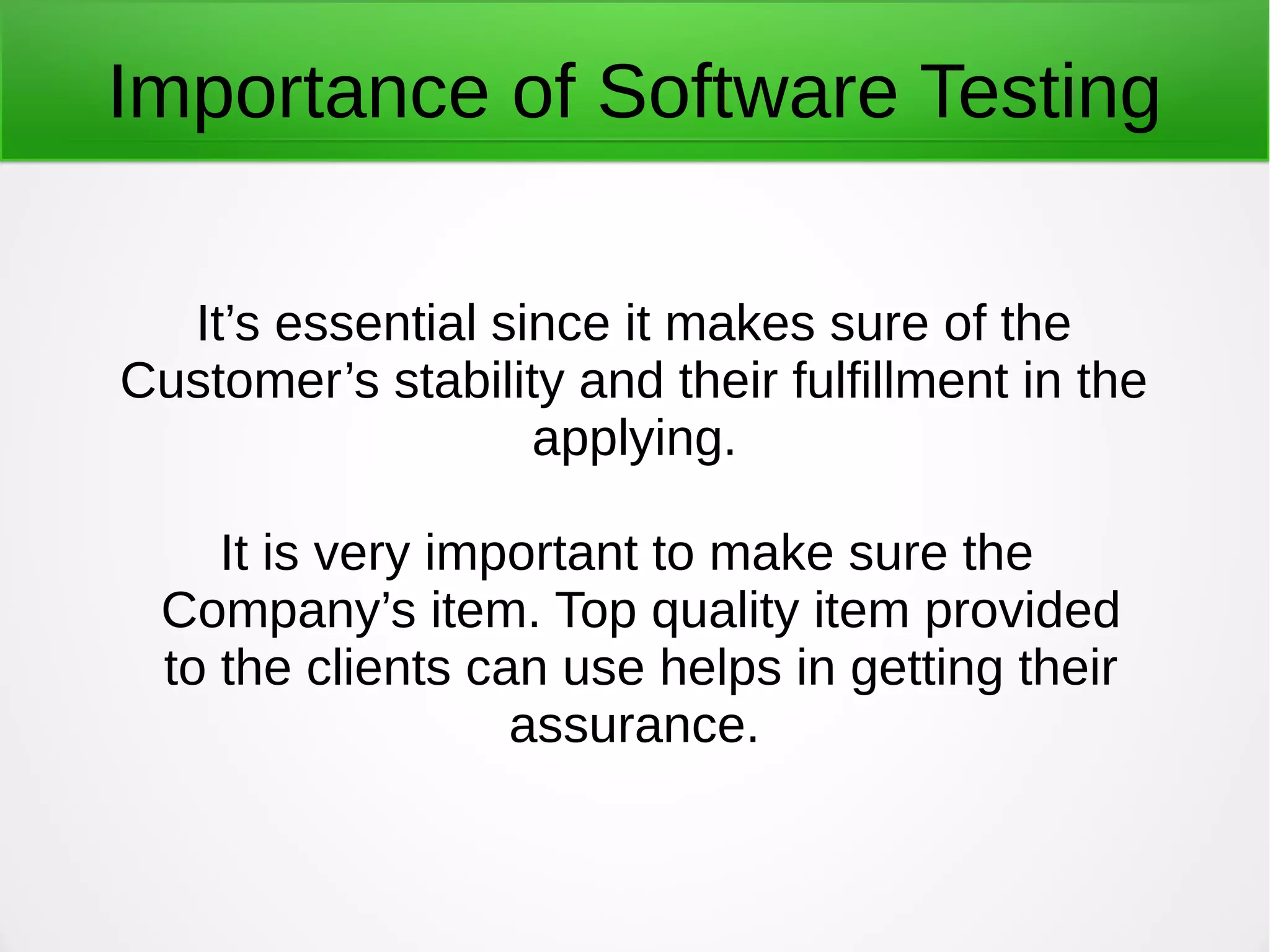 Importance of Software Testing

It’s essential since it makes sure of the Customer’s stability and their fulfillment in the applying.

It is very important to make sure the Company’s item. Top quality item provided to the clients can use helps in getting their assurance.